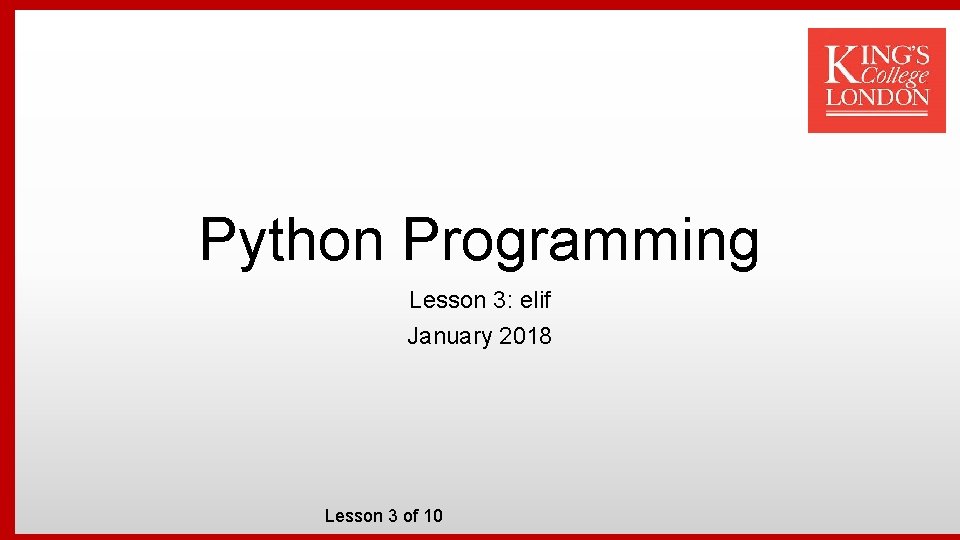 KING'S College LONDON

Python Programming

Lesson 3: elif

January 2018

Lesson 3 of 10